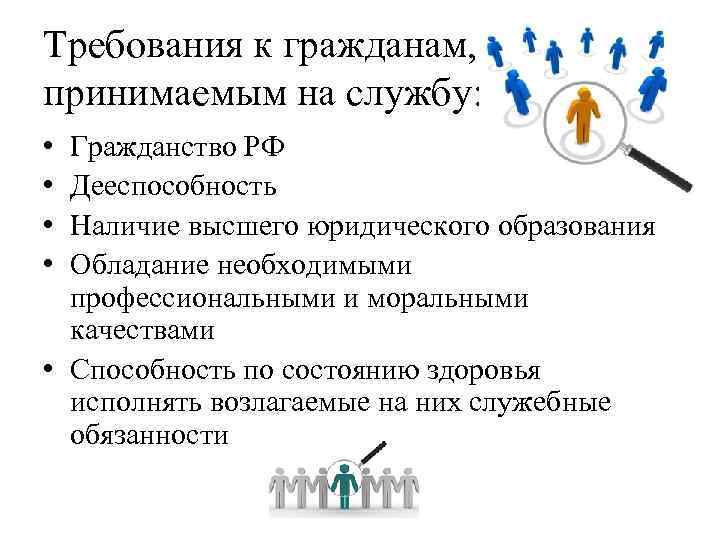 Требования к гражданам, принимаемым на службу:

• Гражданство РФ
• Дееспособность
• Наличие высшего юридического образования
• Обладание необходимыми профессиональными и моральными качествами
• Способность по состоянию здоровья исполнять возлагаемые на них служебные обязанности